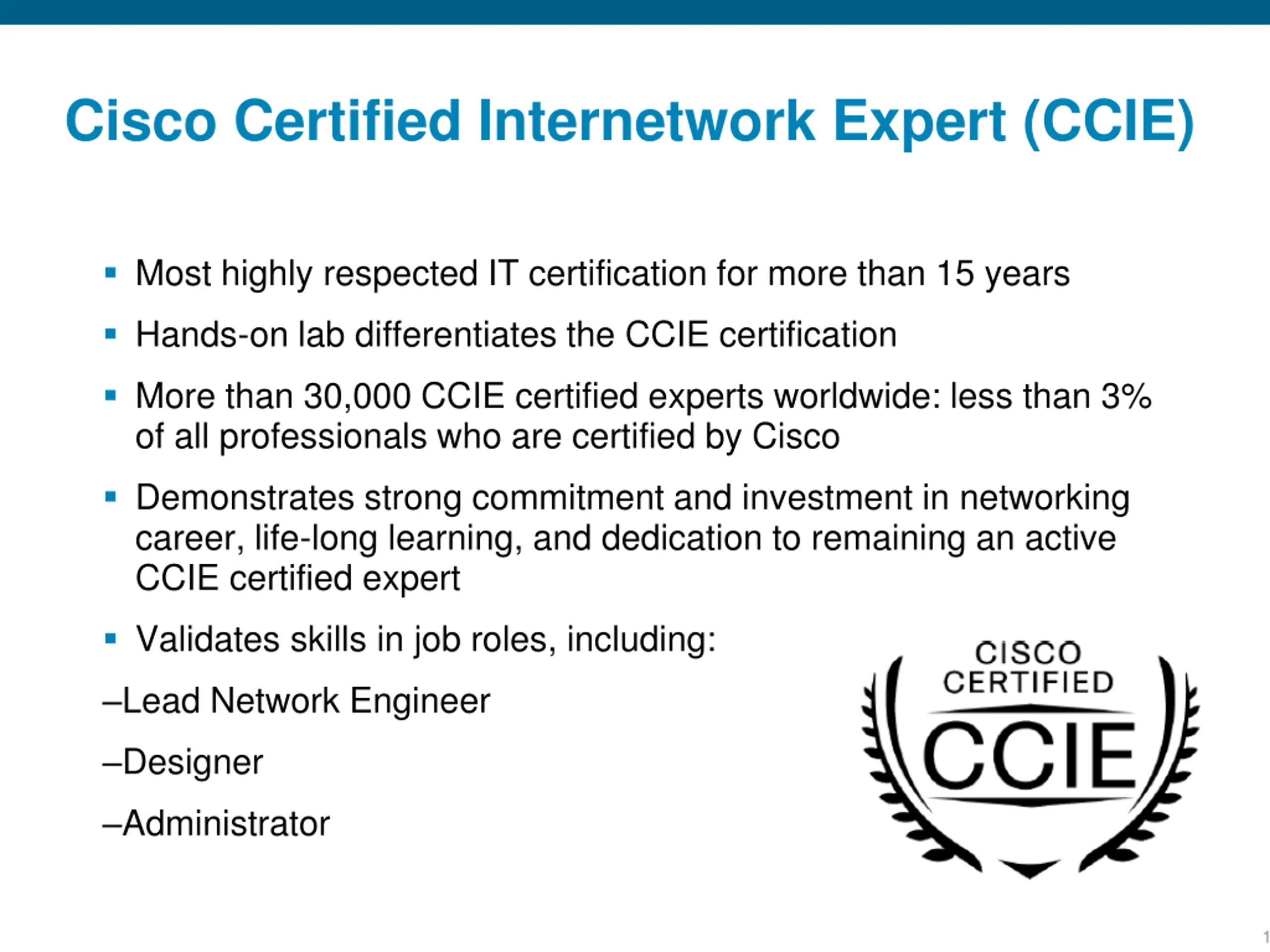 Cisco Certified Internetwork Expert (CCIE)

▪ Most highly respected IT certification for more than 15 years

▪ Hands-on lab differentiates the CCIE certification

▪ More than 30,000 CCIE certified experts worldwide: less than 3% of all professionals who are certified by Cisco

▪ Demonstrates strong commitment and investment in networking career, life-long learning, and dedication to remaining an active CCIE certified expert

▪ Validates skills in job roles, including:

–Lead Network Engineer

–Designer

–Administrator

CISCO CERTIFIED CCIE

1